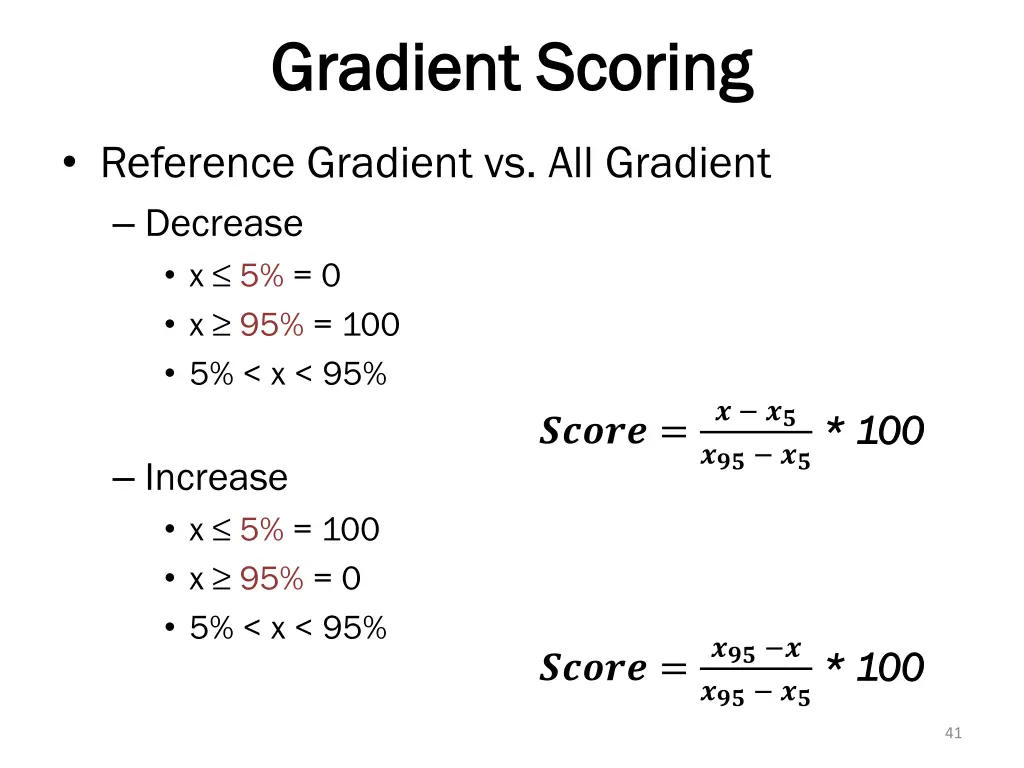 Gradient Scoring

• Reference Gradient vs. All Gradient
– Decrease
• x ≤ 5% = 0
• x ≥ 95% = 100
• 5% < x < 95%

$Score = \frac{x - x_5}{x_{95} - x_5} * 100$

– Increase
• x ≤ 5% = 100
• x ≥ 95% = 0
• 5% < x < 95%

$Score = \frac{x_{95} - x}{x_{95} - x_5} * 100$

41